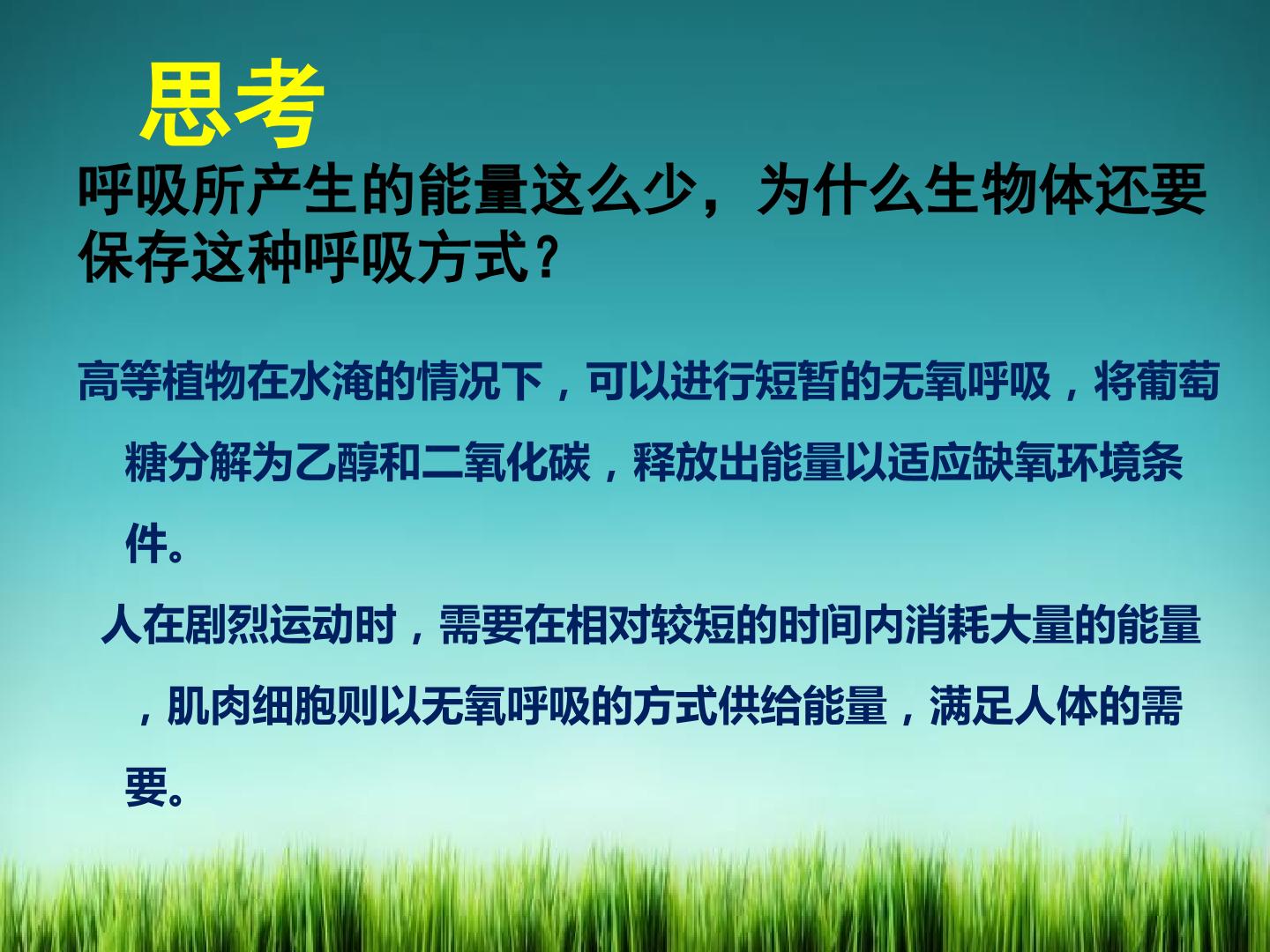 思考

呼吸所产生的能量这么少，为什么生物体还要保存这种呼吸方式？

高等植物在水淹的情况下，可以进行短暂的无氧呼吸，将葡萄糖分解为乙醇和二氧化碳，释放出能量以适应缺氧环境条件。

人在剧烈运动时，需要在相对较短的时间内消耗大量的能量，肌肉细胞则以无氧呼吸的方式供给能量，满足人体的需要。